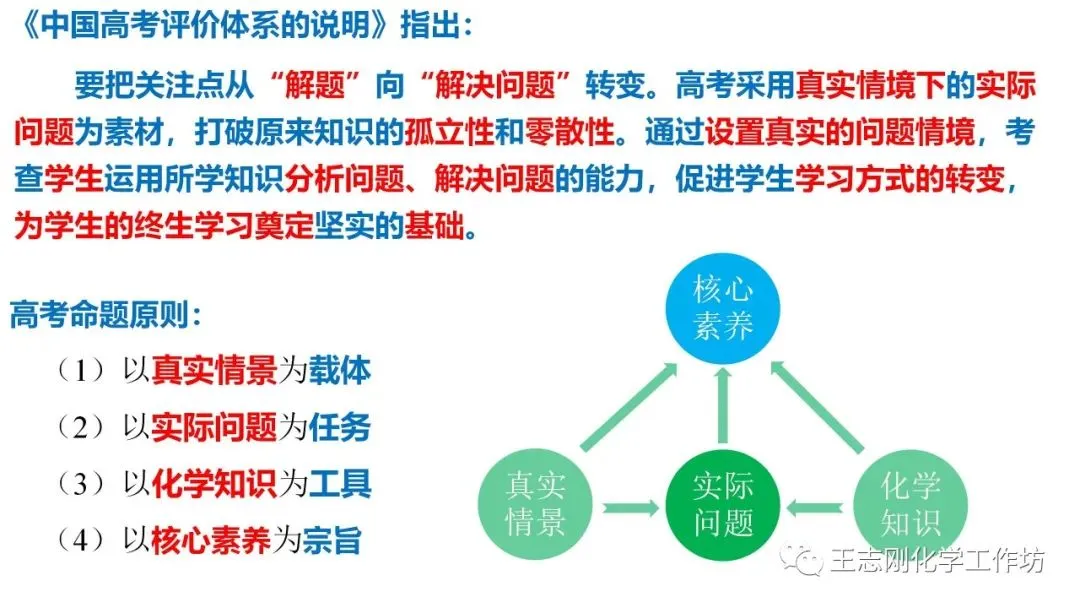 《中国高考评价体系的说明》指出：

要把关注点从“解题”向“解决问题”转变。高考采用真实情境下的实际问题为素材，打破原来知识的孤立性和零散性。通过设置真实的问题情境，考查学生运用所学知识分析问题、解决问题的能力，促进学生学习方式的转变，为学生的终生学习奠定坚实的基础。

高考命题原则：

（1）以真实情景为载体

（2）以实际问题为任务

（3）以化学知识为工具

（4）以核心素养为宗旨

核心素养

真实情景

实际问题

化学知识

王志刚化学工作坊